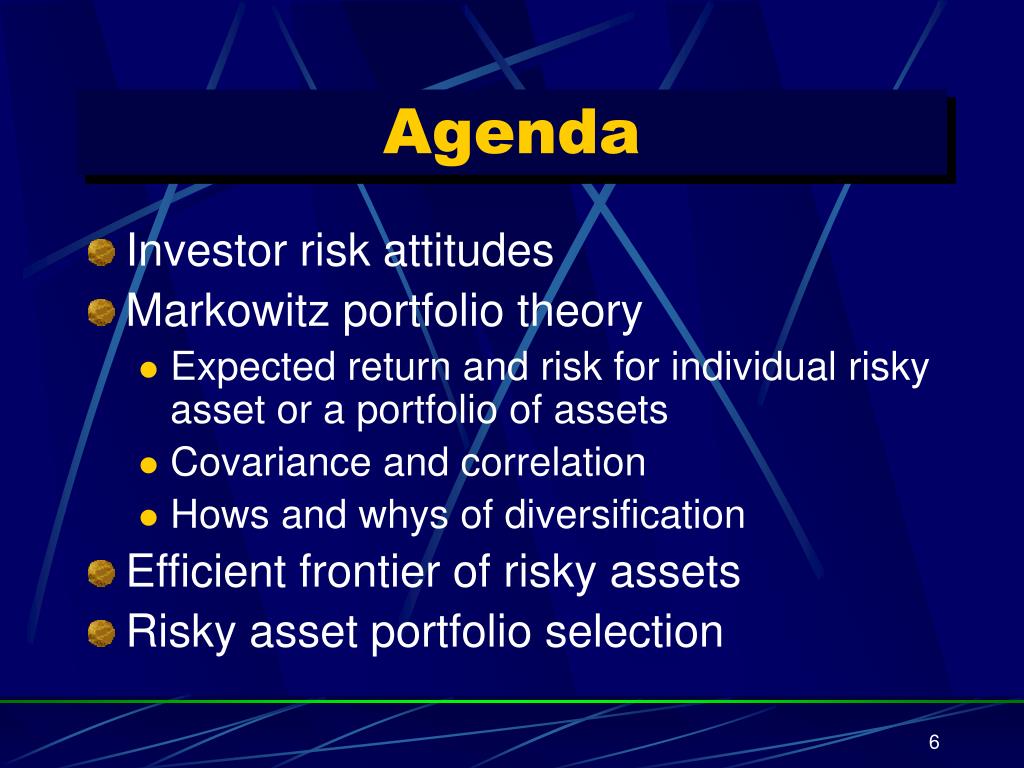 Agenda

Investor risk attitudes
Markowitz portfolio theory
Expected return and risk for individual risky asset or a portfolio of assets
Covariance and correlation
Hows and whys of diversification
Efficient frontier of risky assets
Risky asset portfolio selection

6